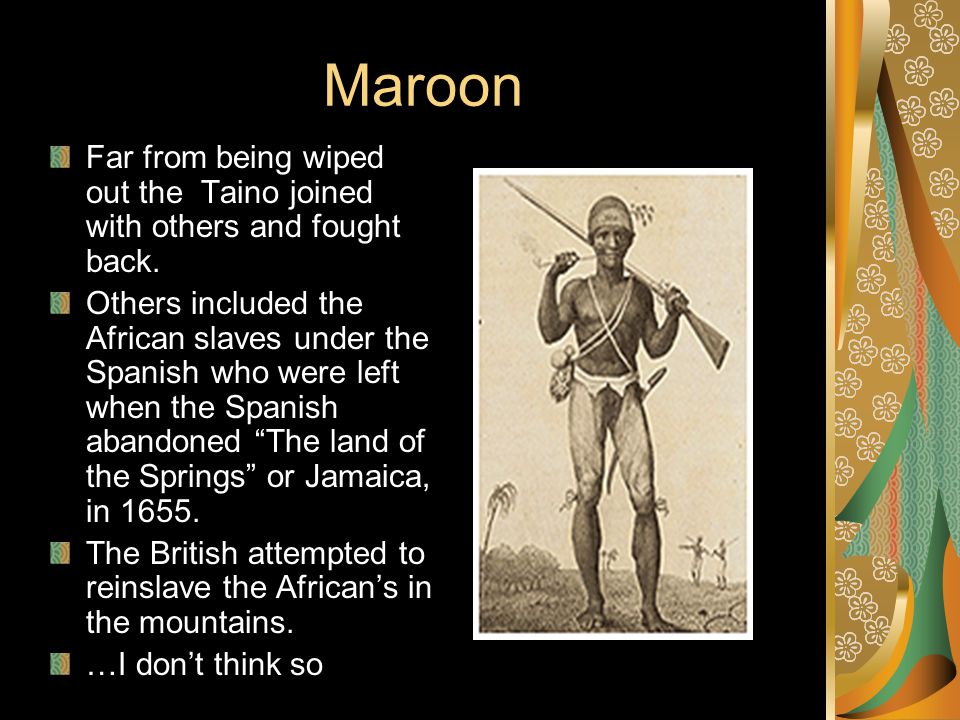 Maroon

Far from being wiped out the Taino joined with others and fought back.

Others included the African slaves under the Spanish who were left when the Spanish abandoned “The land of the Springs” or Jamaica, in 1655.

The British attempted to reinslave the African’s in the mountains.

…I don’t think so